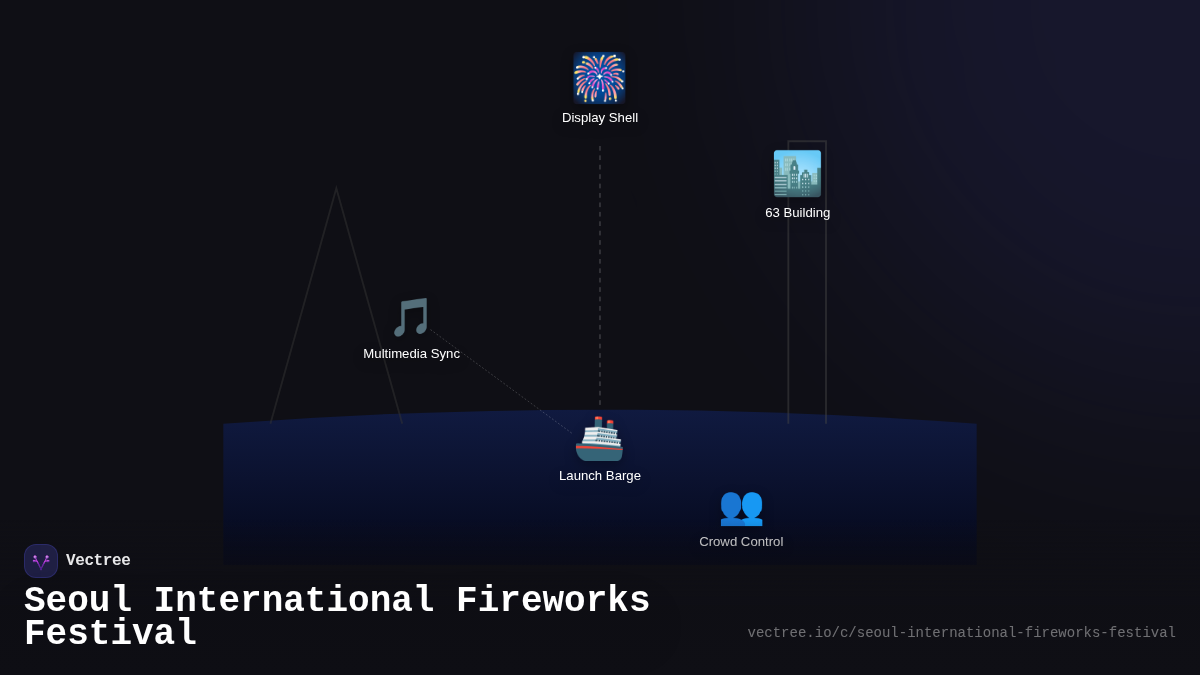 Display Shell

63 Building

Multimedia Sync

Launch Barge

Crowd Control

Vectree

Seoul International Fireworks Festival

vectree.io/c/seoul-international-fireworks-festival